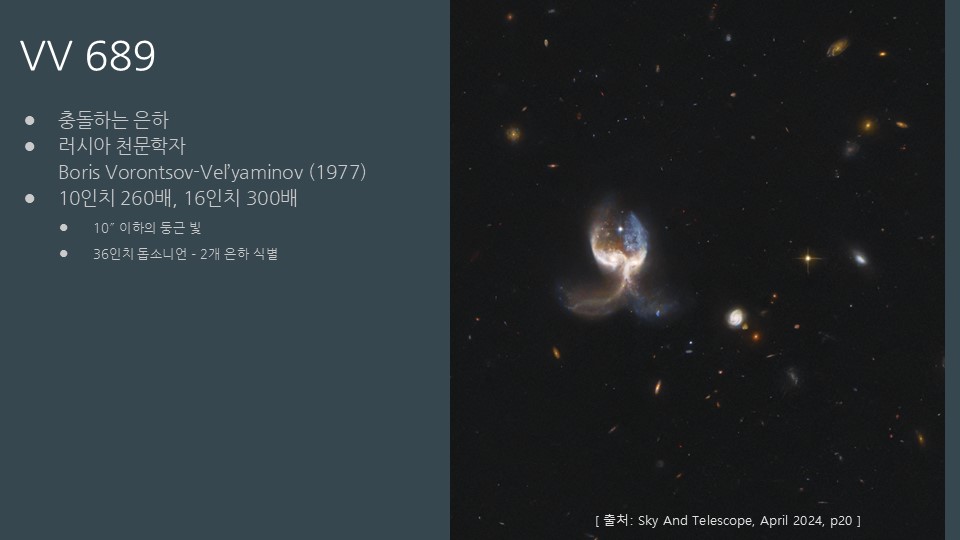 VV 689

● 충돌하는 은하
● 러시아 천문학자 Boris Vorontsov-Vel'yaminov (1977)
● 10인치 260배, 16인치 300배
  ● 10″ 이하의 둥근 빛
  ● 36인치 돕소니언 - 2개 은하 식별

[ 출처: Sky And Telescope, April 2024, p20 ]